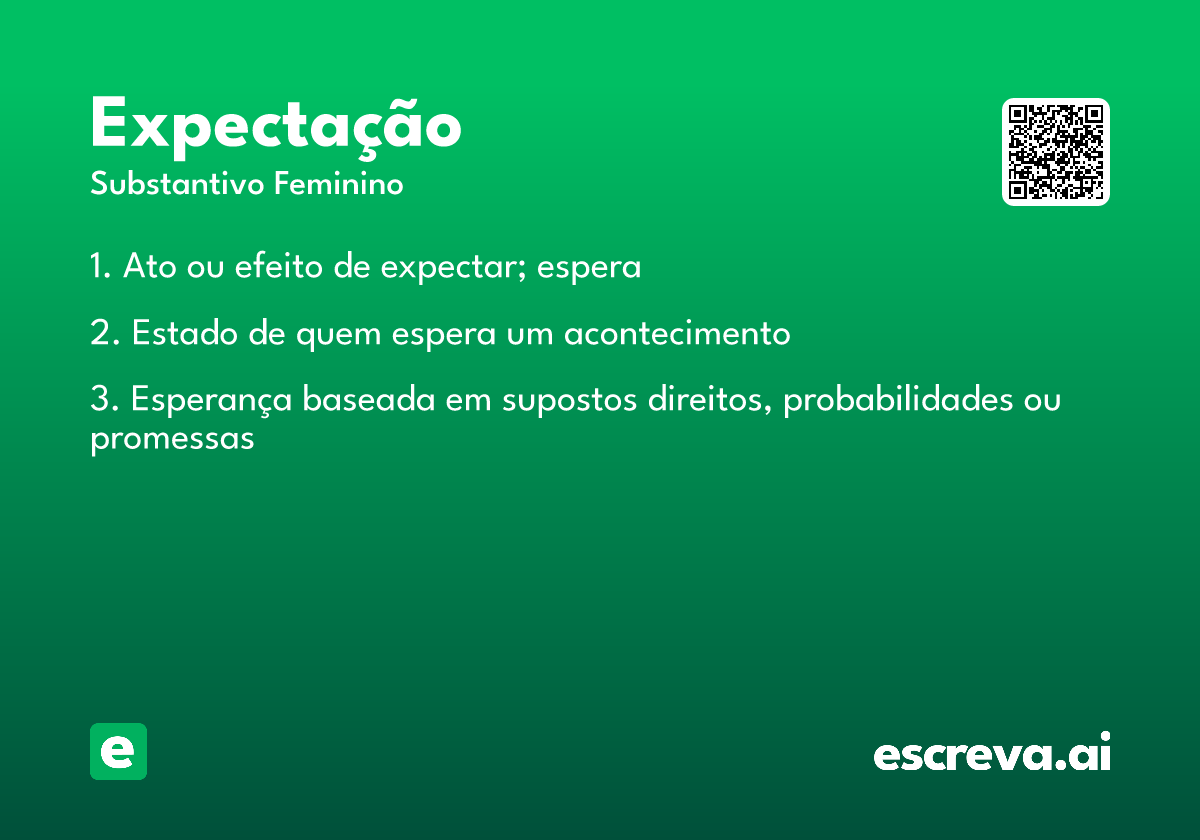 Expectação
Substantivo Feminino

1. Ato ou efeito de expectar; espera

2. Estado de quem espera um acontecimento

3. Esperança baseada em supostos direitos, probabilidades ou promessas

e

escreva.ai